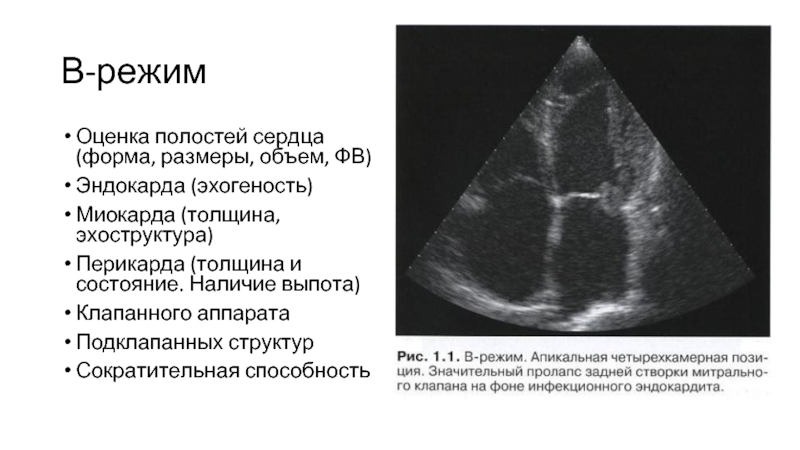 В-режим

• Оценка полостей сердца (форма, размеры, объем, ФВ)
• Эндокарда (эхогеность)
• Миокарда (толщина, эхоструктура)
• Перикарда (толщина и состояние. Наличие выпота)
• Клапанного аппарата
• Подклапанных структур
• Сократительная способность

Рис. 1.1. В-режим. Апикальная четырехкамерная позиция. Значительный пролапс задней створки митрального клапана на фоне инфекционного эндокардита.